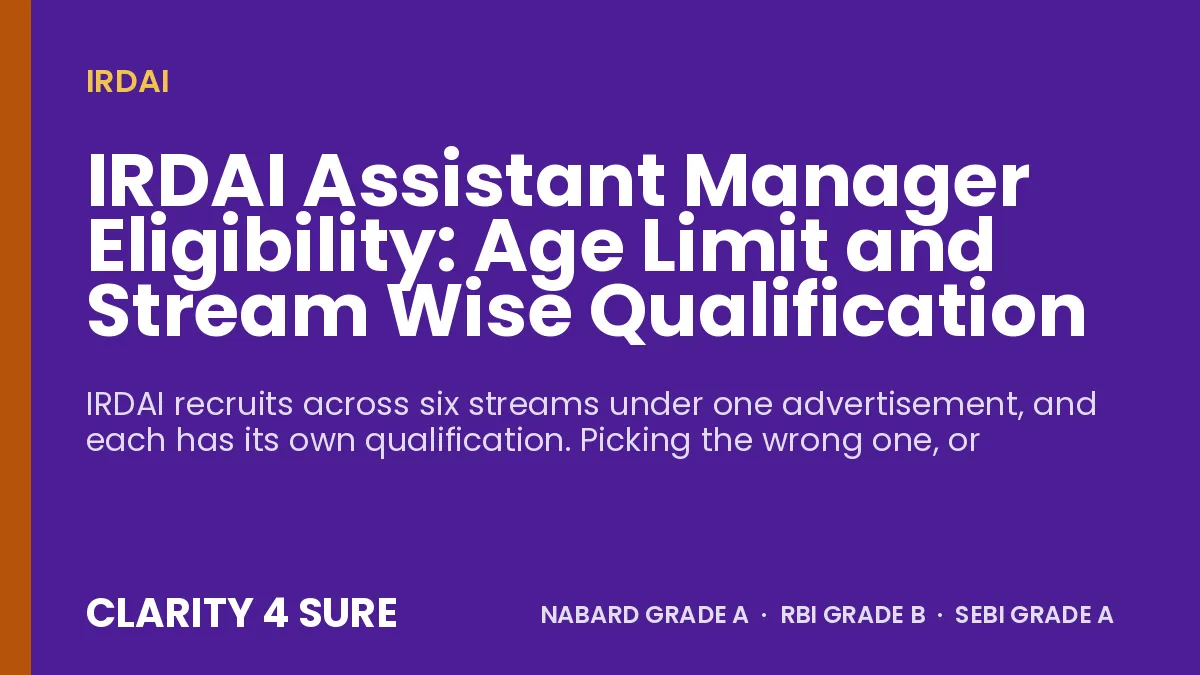 IRDAI

IRDAI Assistant Manager Eligibility: Age Limit and Stream Wise Qualification

IRDAI recruits across six streams under one advertisement, and each has its own qualification. Picking the wrong one, or

CLARITY 4 SURE

NABARD GRADE A · RBI GRADE B · SEBI GRADE A